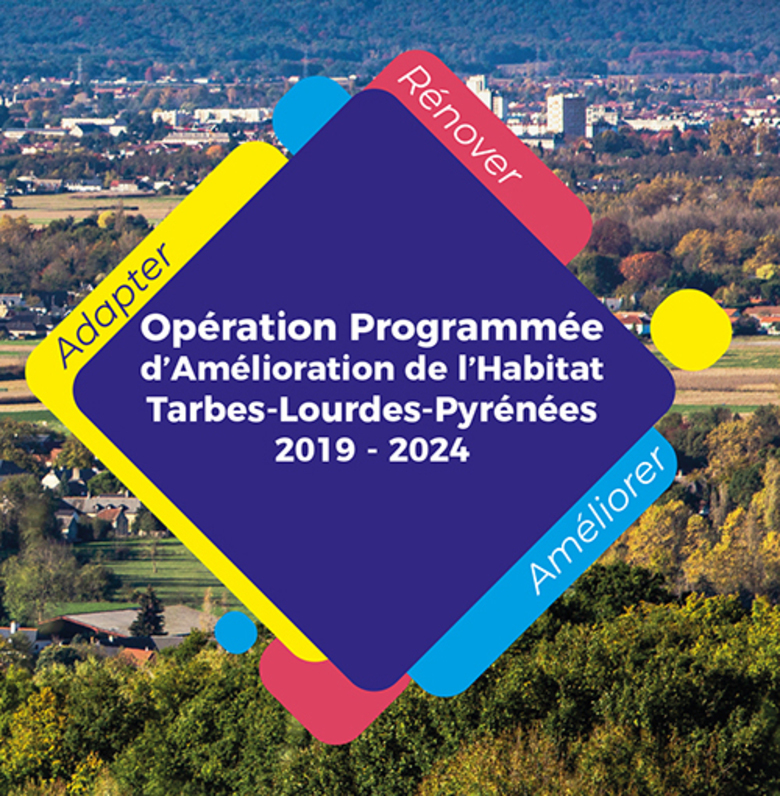 Rénover

Adapter

Opération Programmée d'Amélioration de l'Habitat Tarbes-Lourdes-Pyrénées 2019 - 2024

Améliorer